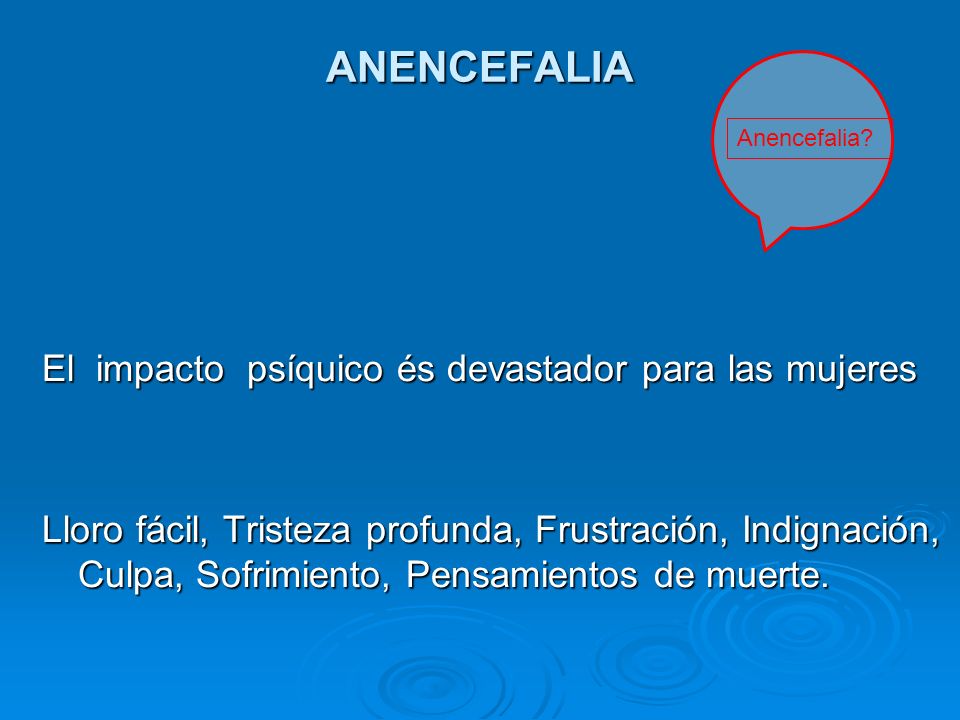 ANENCEFALIA

Anencefalia?

El impacto psíquico és devastador para las mujeres

Lloro fácil, Tristeza profunda, Frustración, Indignación, Culpa, Sofrimiento, Pensamientos de muerte.